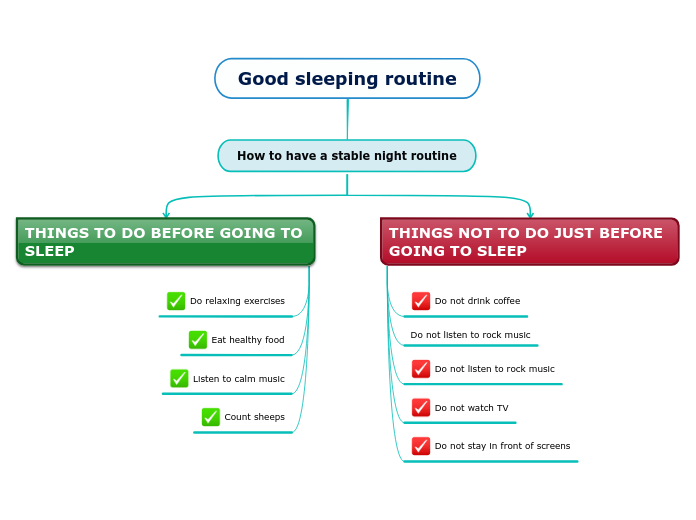 Good sleeping routine

How to have a stable night routine

THINGS TO DO BEFORE GOING TO SLEEP

Do relaxing exercises

Eat healthy food

Listen to calm music

Count sheeps

THINGS NOT TO DO JUST BEFORE GOING TO SLEEP

Do not drink coffee

Do not listen to rock music

Do not listen to rock music

Do not watch TV

Do not stay in front of screens